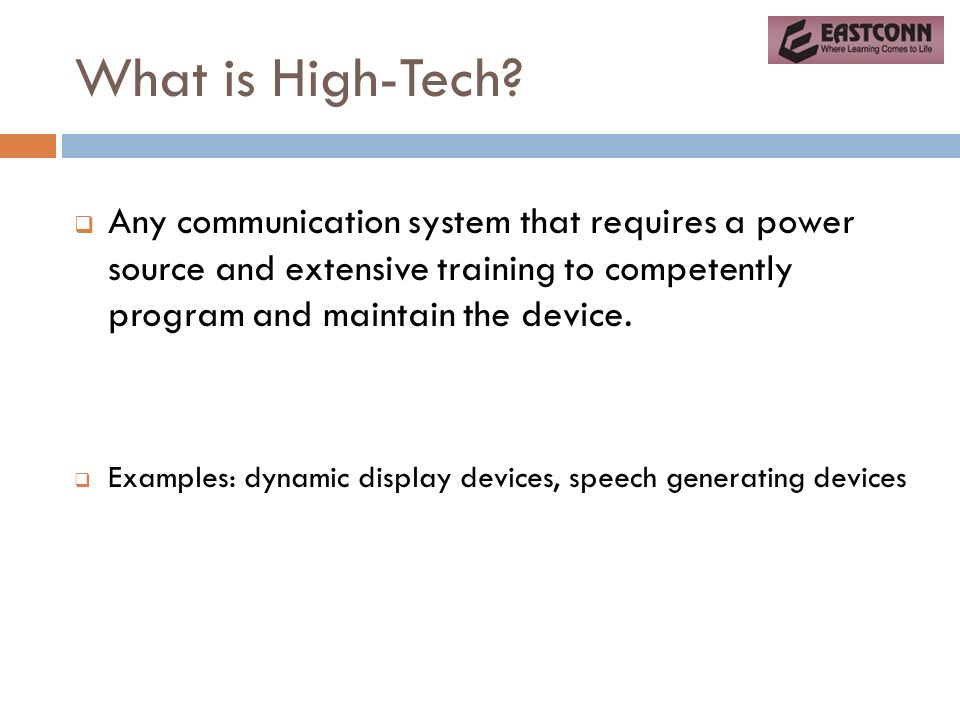 EASTCONN
Where Learning Comes to Life

What is High-Tech?

Any communication system that requires a power source and extensive training to competently program and maintain the device.

Examples: dynamic display devices, speech generating devices